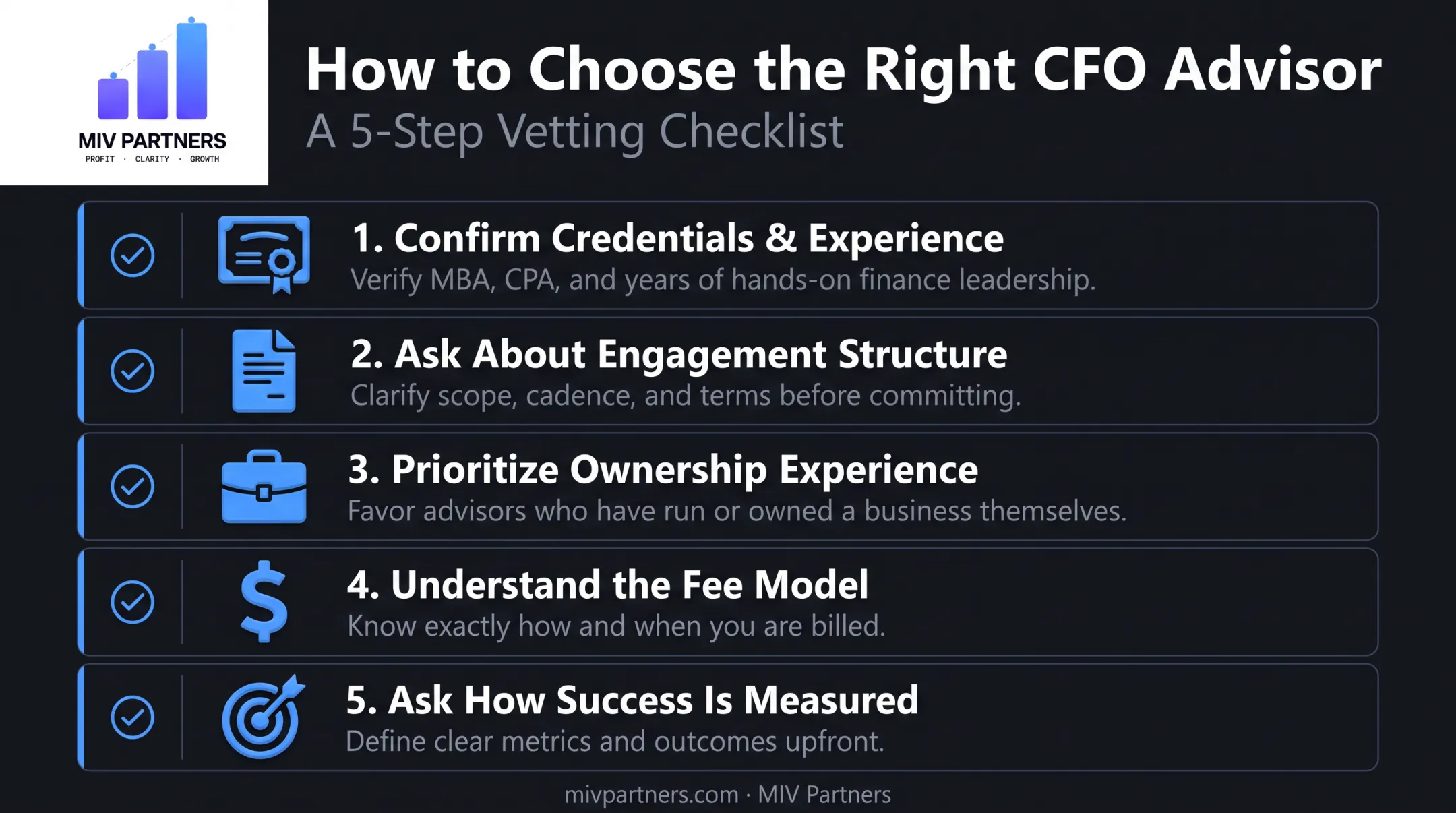 MIV PARTNERS
PROFIT · CLARITY · GROWTH

How to Choose the Right CFO Advisor
A 5-Step Vetting Checklist

1. Confirm Credentials & Experience
Verify MBA, CPA, and years of hands-on finance leadership.

2. Ask About Engagement Structure
Clarify scope, cadence, and terms before committing.

3. Prioritize Ownership Experience
Favor advisors who have run or owned a business themselves.

4. Understand the Fee Model
Know exactly how and when you are billed.

5. Ask How Success Is Measured
Define clear metrics and outcomes upfront.

mivpartners.com · MIV Partners